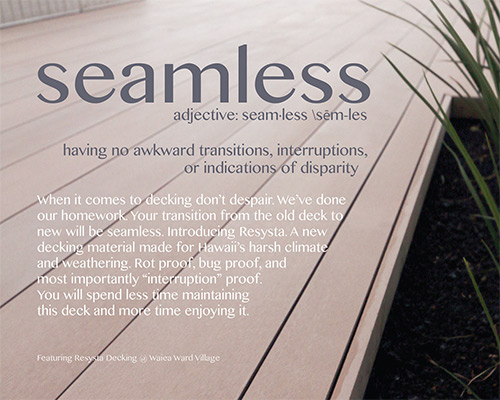 seamless

adjective: seam·less \sēm-les

having no awkward transitions, interruptions, or indications of disparity

When it comes to decking don't despair. We've done our homework. Your transition from the old deck to new will be seamless. Introducing Resysta. A new decking material made for Hawaii's harsh climate and weathering. Rot proof, bug proof, and most importantly "interruption" proof. You will spend less time maintaining this deck and more time enjoying it.

Featuring Resysta Decking @ Waiea Ward Village